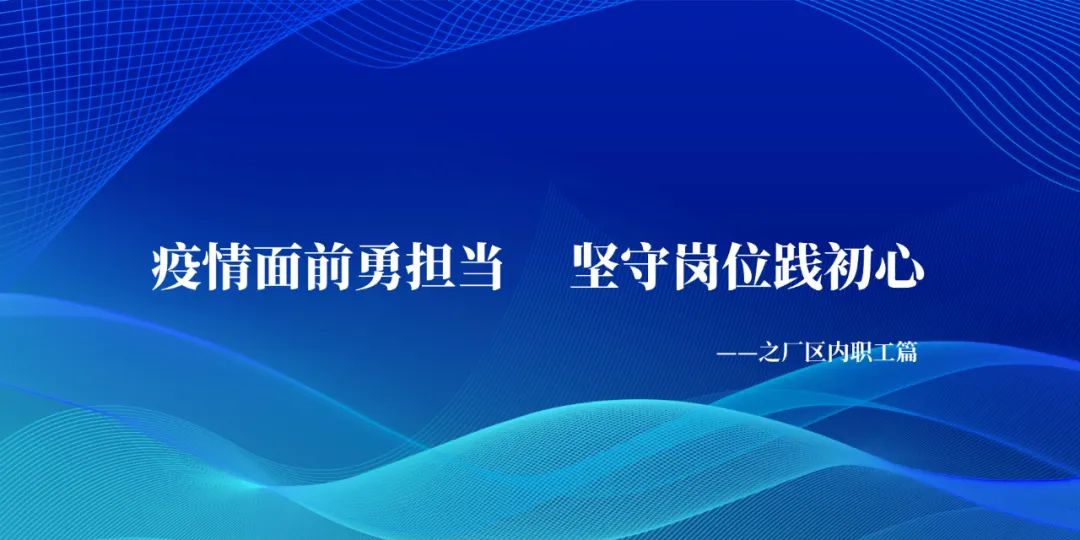 疫情面前勇担当　坚守岗位践初心

——之厂区内职工篇